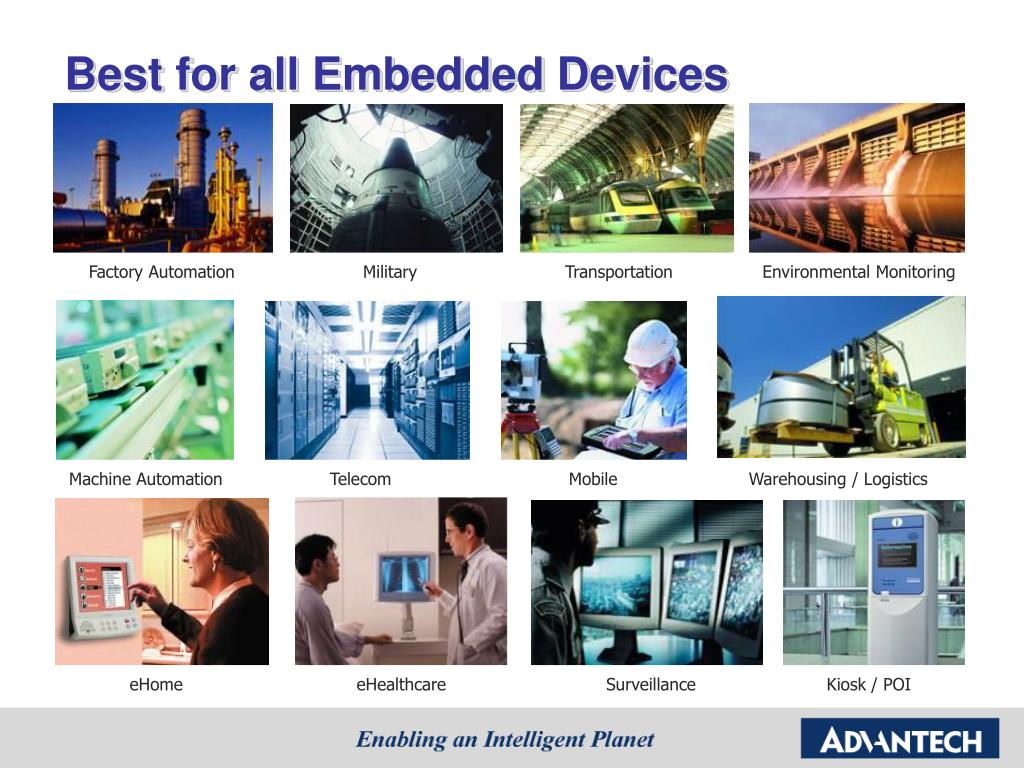 Best for all Embedded Devices

Factory Automation

Military

Transportation

Environmental Monitoring

Machine Automation

Telecom

Mobile

Warehousing / Logistics

eHome

eHealthcare

Surveillance

Kiosk / POI

Enabling an Intelligent Planet

ADVANTECH